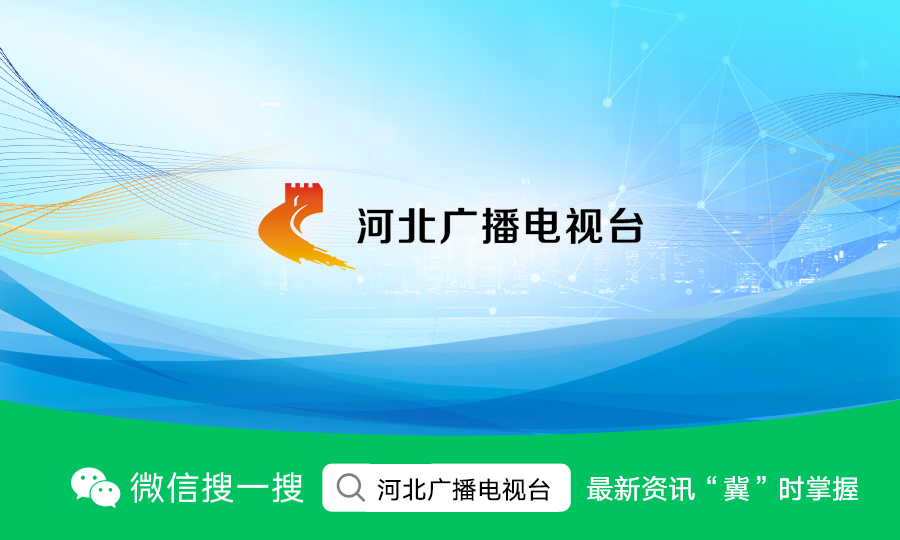 河北广播电视台

微信搜一搜 河北广播电视台 最新资讯“冀”时掌握